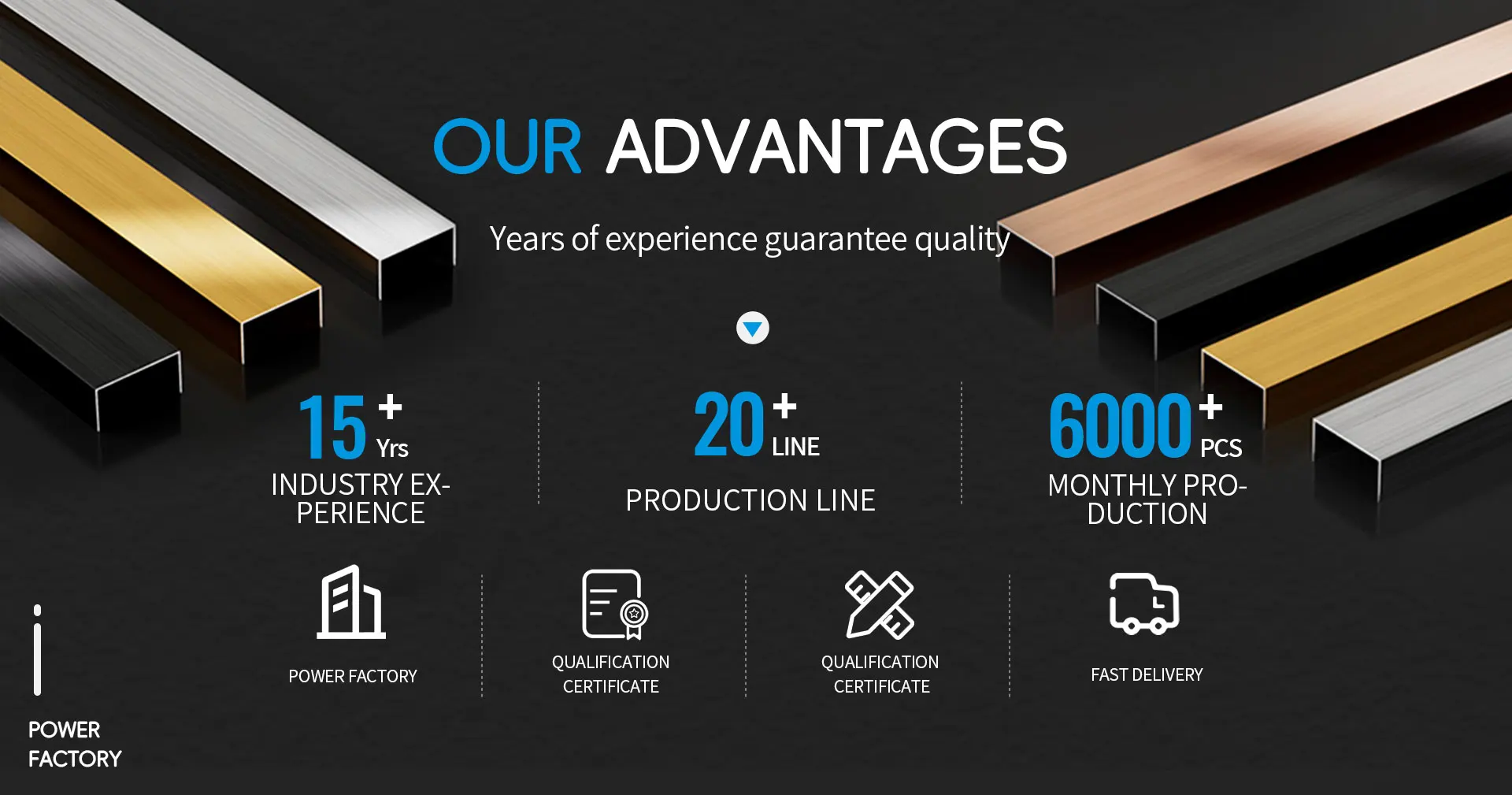 OUR ADVANTAGES

Years of experience guarantee quality

15+ Yrs
INDUSTRY EXPERIENCE

20+ LINE
PRODUCTION LINE

6000+ PCS
MONTHLY PRODUCTION

POWER FACTORY

QUALIFICATION CERTIFICATE

QUALIFICATION CERTIFICATE

FAST DELIVERY

POWER FACTORY